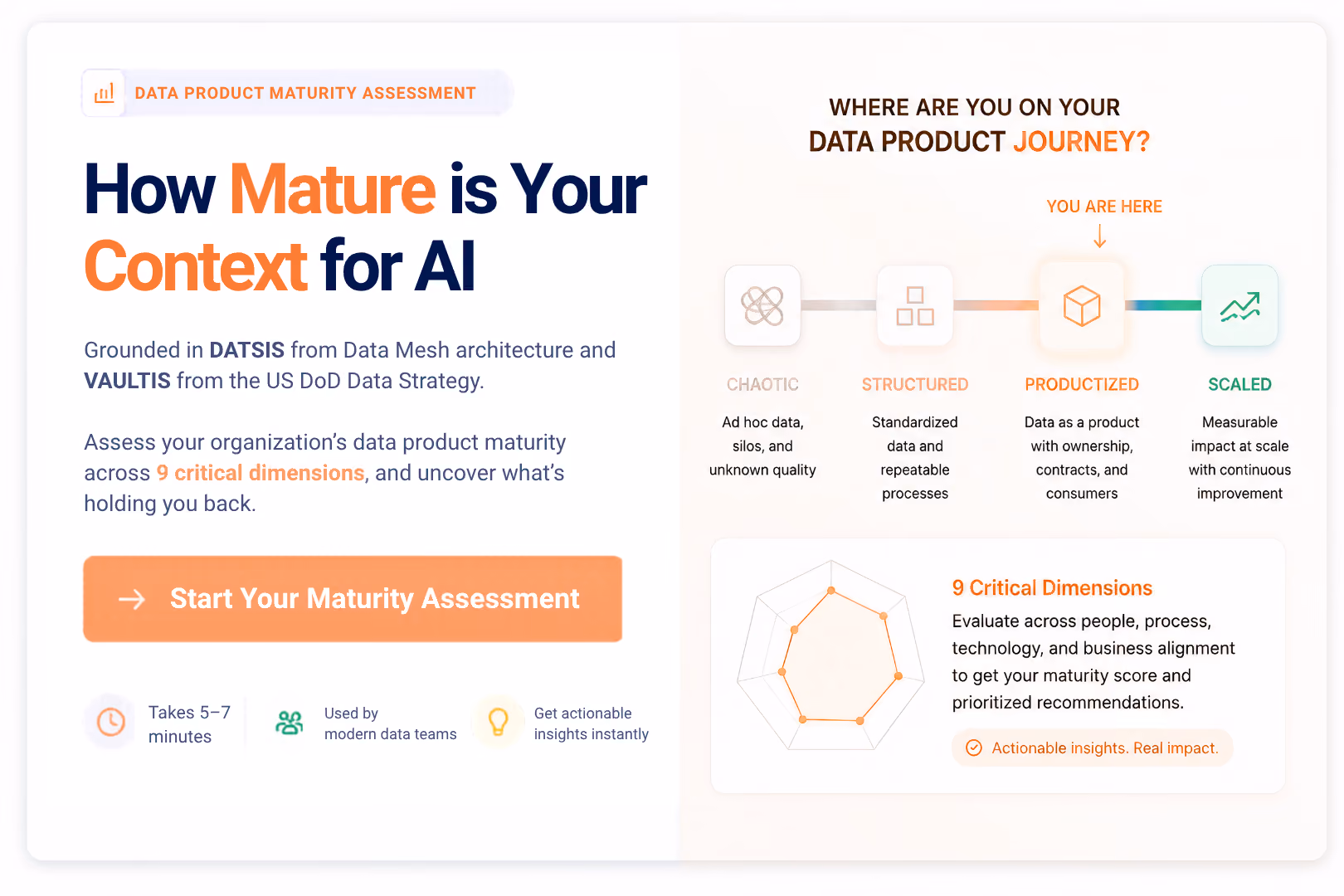 DATA PRODUCT MATURITY ASSESSMENT

How Mature is Your Context for AI

Grounded in DATSIS from Data Mesh architecture and VAULTIS from the US DoD Data Strategy.

Assess your organization's data product maturity across 9 critical dimensions, and uncover what's holding you back.

Start Your Maturity Assessment

Takes 5–7 minutes

Used by modern data teams

Get actionable insights instantly

WHERE ARE YOU ON YOUR DATA PRODUCT JOURNEY?

YOU ARE HERE

CHAOTIC
Ad hoc data, silos, and unknown quality

STRUCTURED
Standardized data and repeatable processes

PRODUCTIZED
Data as a product with ownership, contracts, and consumers

SCALED
Measurable impact at scale with continuous improvement

9 Critical Dimensions
Evaluate across people, process, technology, and business alignment to get your maturity score and prioritized recommendations.

Actionable insights. Real impact.